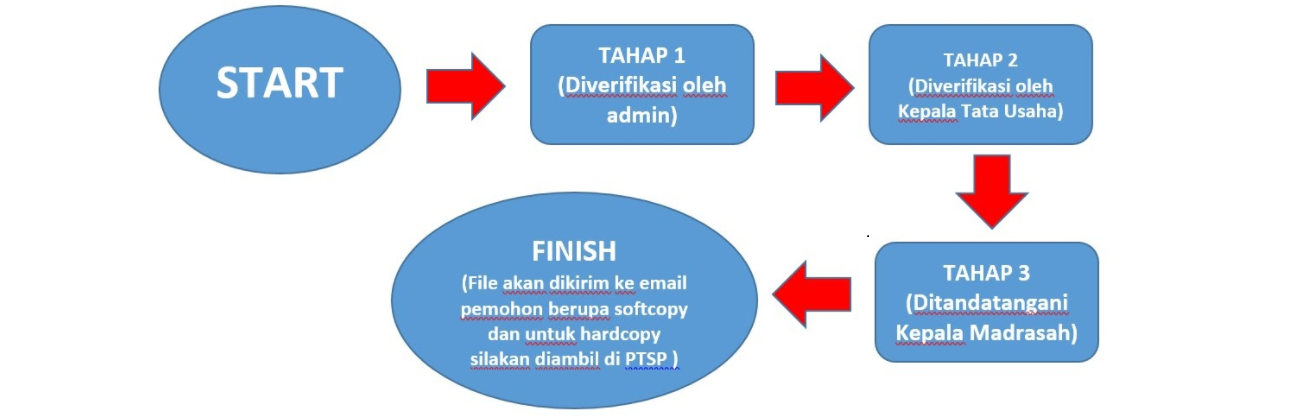 START

TAHAP 1
(Diverifikasi oleh admin)

TAHAP 2
(Diverifikasi oleh Kepala Tata Usaha)

TAHAP 3
(Ditandatangani Kepala Madrasah)

FINISH
(File akan dikirim ke email pemohon berupa softcopy dan untuk hardcopy silakan diambil di PTSP )